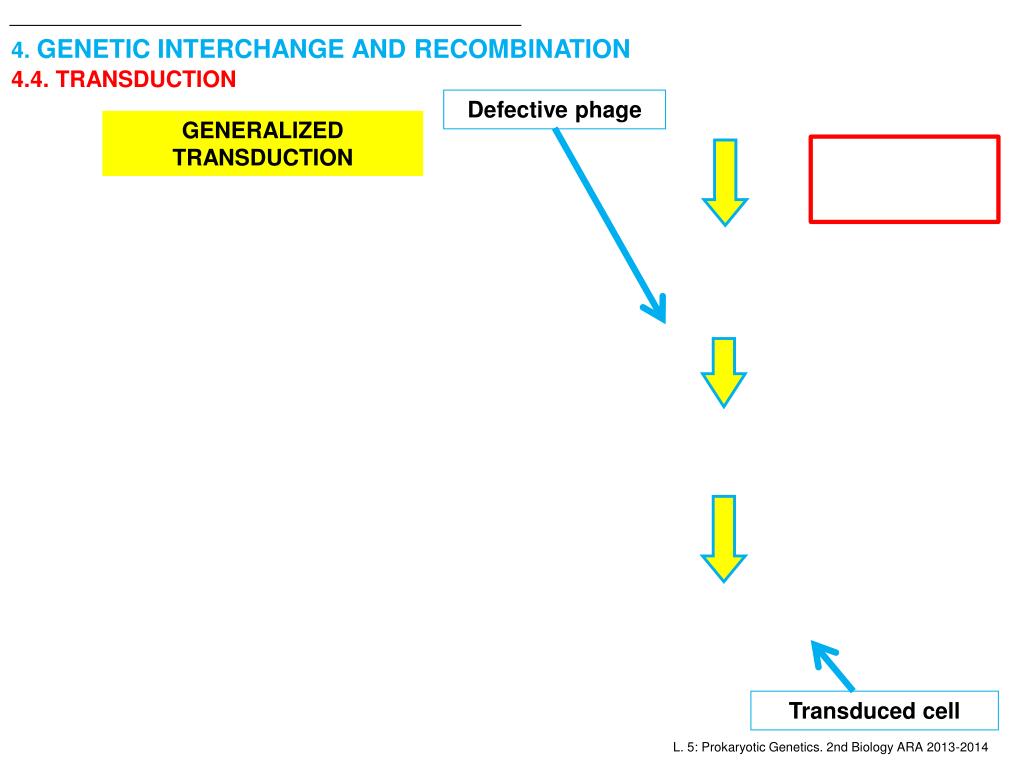 4. GENETIC INTERCHANGE AND RECOMBINATION
4.4. TRANSDUCTION

GENERALIZED TRANSDUCTION

Defective phage

Transduced cell

L. 5: Prokaryotic Genetics. 2nd Biology ARA 2013-2014